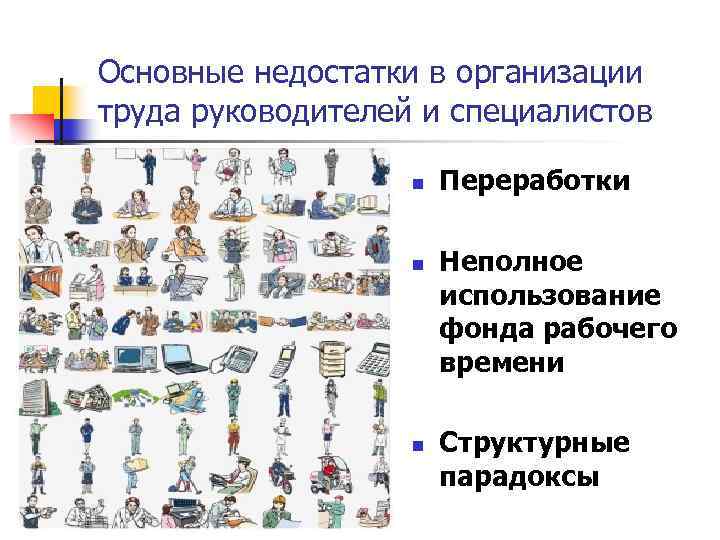 Основные недостатки в организации труда руководителей и специалистов

Переработки

Неполное использование фонда рабочего времени

Структурные парадоксы